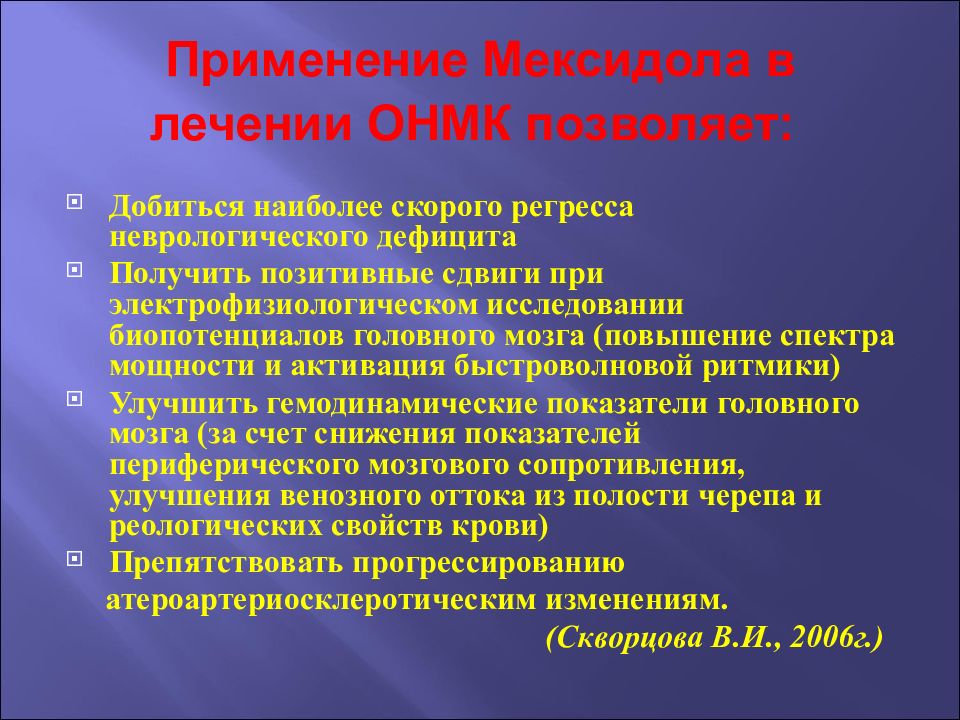 Применение Мексидола в лечении ОНМК позволяет:

Добиться наиболее скорого регресса неврологического дефицита

Получить позитивные сдвиги при электрофизиологическом исследовании биопотенциалов головного мозга (повышение спектра мощности и активация быстроволновой ритмики)

Улучшить гемодинамические показатели головного мозга (за счет снижения показателей периферического мозгового сопротивления, улучшения венозного оттока из полости черепа и реологических свойств крови)

Препятствовать прогрессированию атероартериосклеротическим изменениям.

(Скворцова В.И., 2006г.)